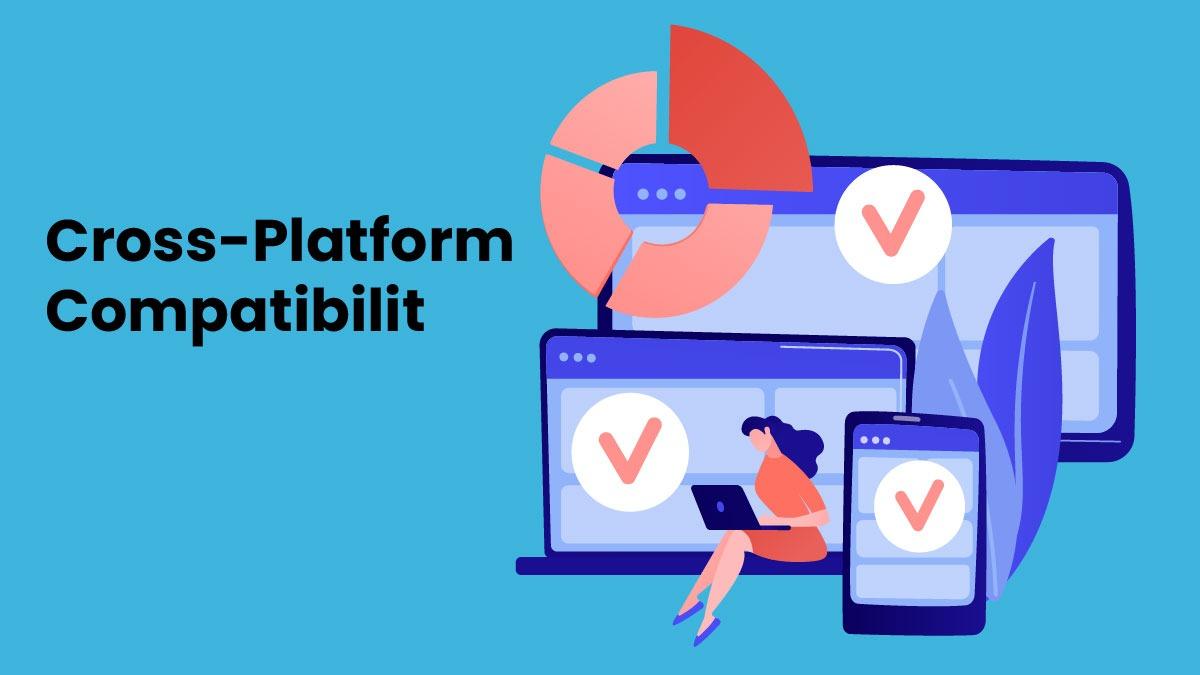 Cross-Platform Compatibilit